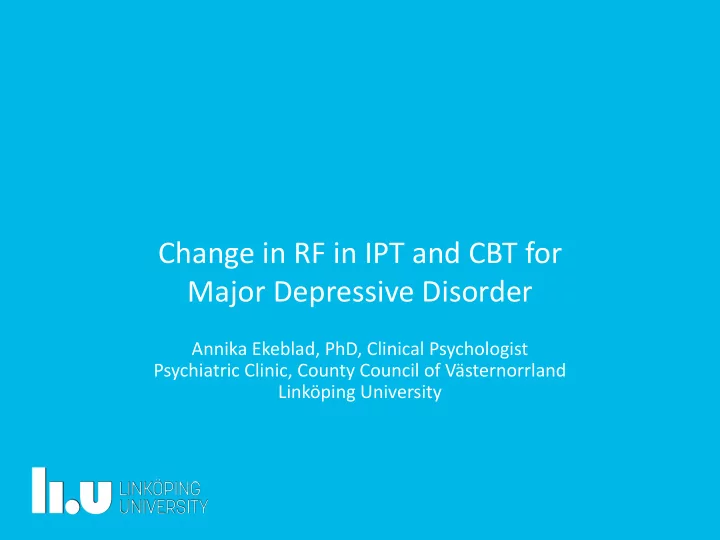 Change in RF in IPT and CBT for Major Depressive Disorder

Annika Ekeblad, PhD, Clinical Psychologist
Psychiatric Clinic, County Council of Västernorrland
Linköping University

li.u LINKÖPING UNIVERSITY